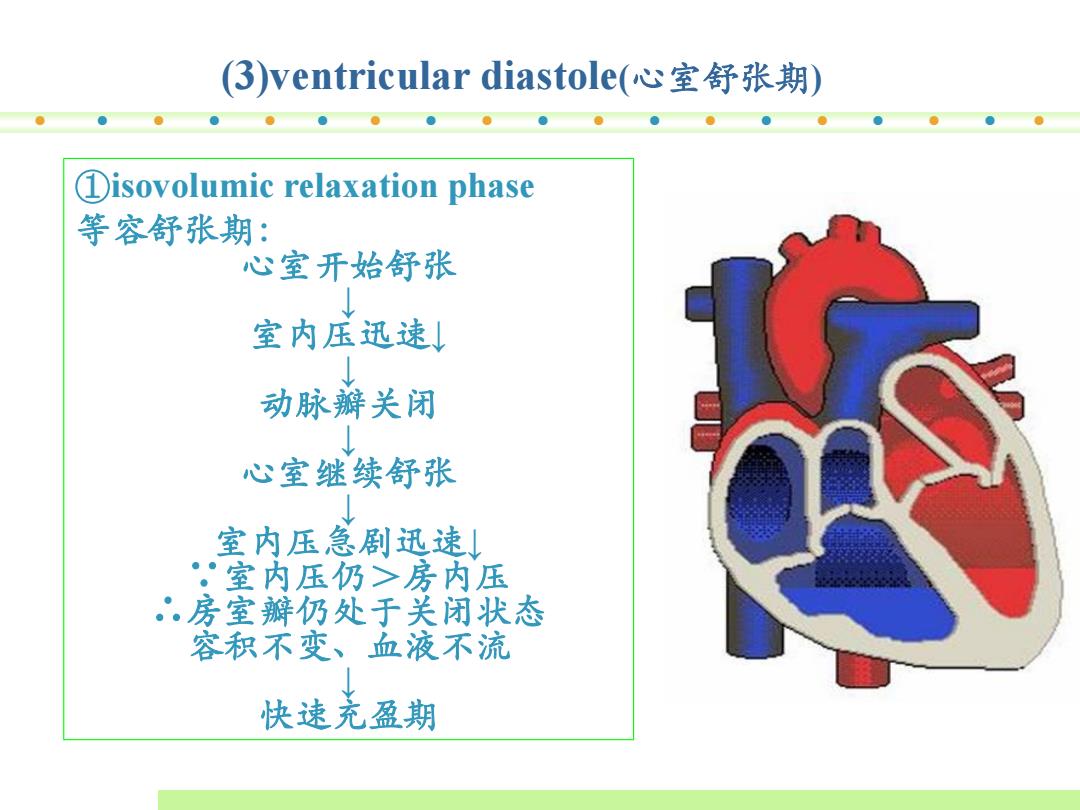 (3)ventricular diastole(心室舒张期)

①isovolumic relaxation phase
等容舒张期:
心室开始舒张
↓
室内压迅速↓
↓
动脉瓣关闭
↓
心室继续舒张
↓
室内压急剧迅速↓
∵室内压仍>房内压
∴房室瓣仍处于关闭状态
容积不变、血液不流
↓
快速充盈期